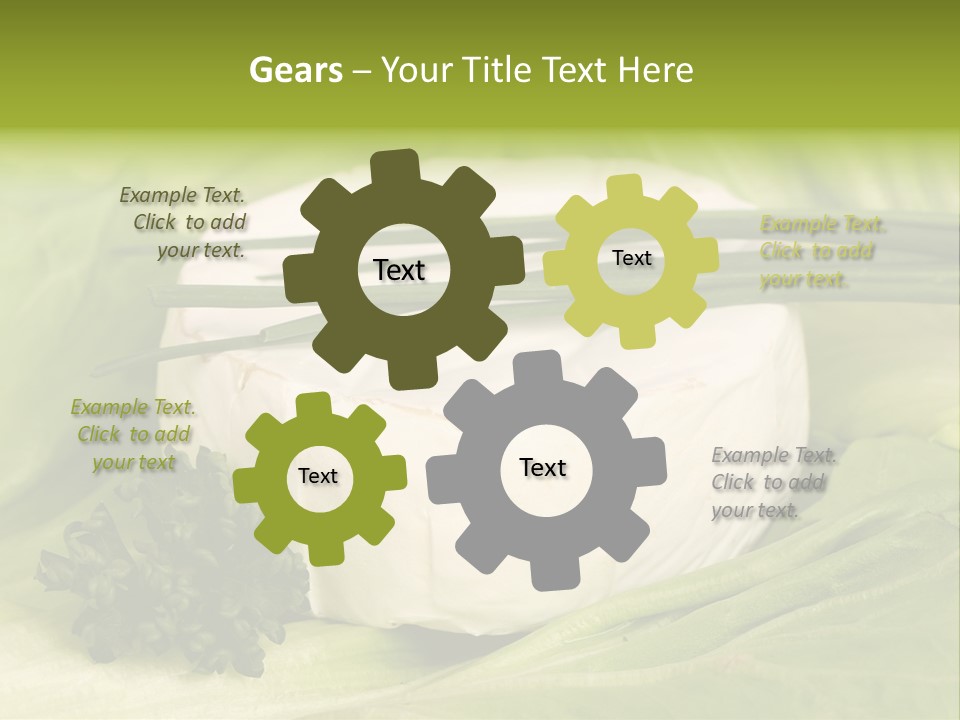 Gears – Your Title Text Here

Example Text. Click to add your text.

Text

Text

Example Text. Click to add your text.

Example Text. Click to add your text

Text

Text

Example Text. Click to add your text.